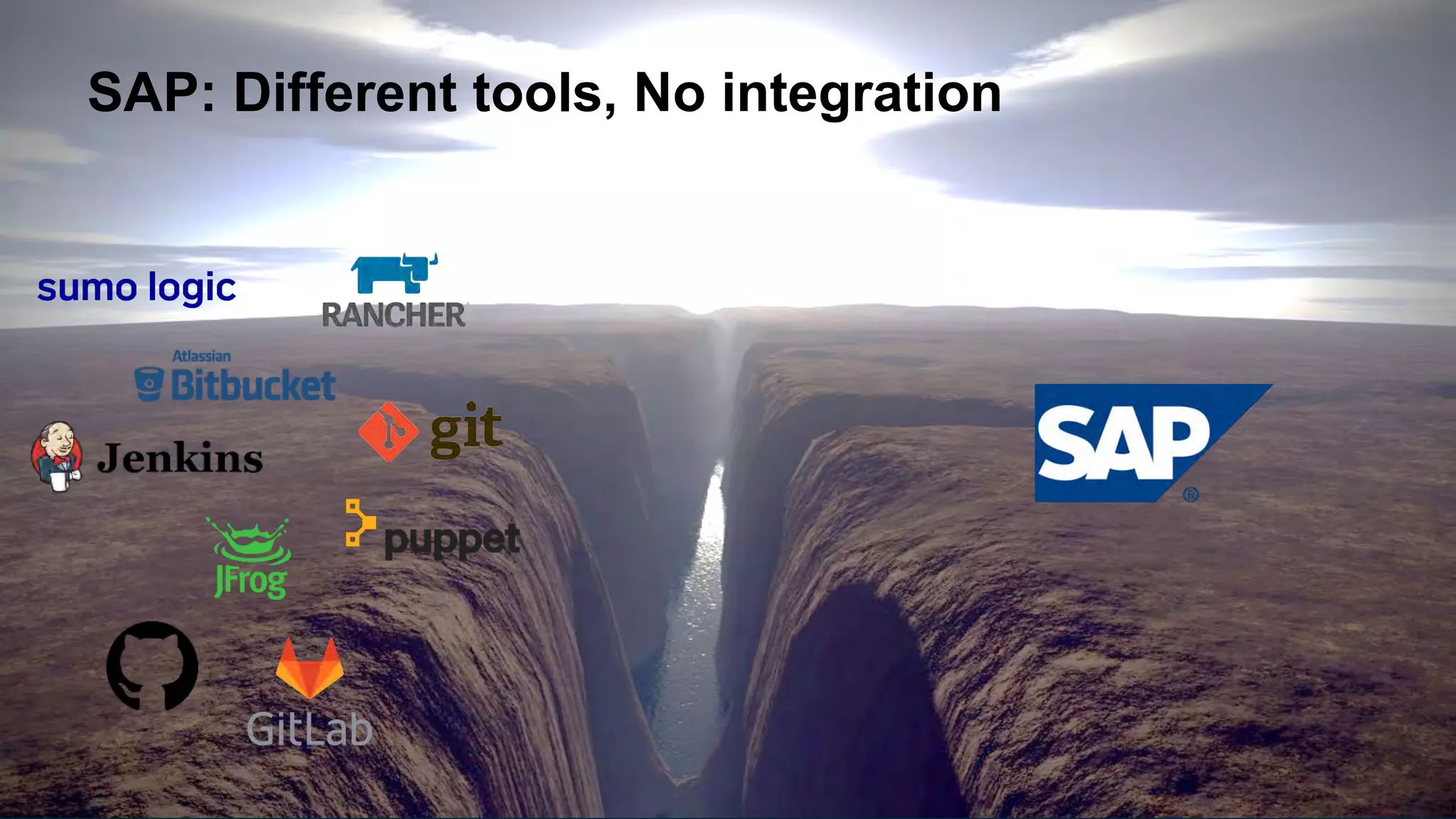 SAP: Different tools, No integration

sumo logic

RANCHER

Atlassian Bitbucket

git

Jenkins

puppet

JFrog

GitLab

SAP®